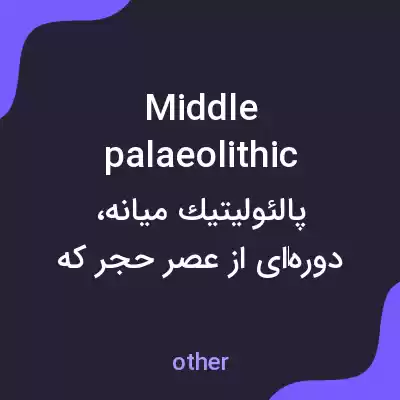 Middle palaeolithic

پالئولیتیك میانه، دوره‌ای از عصر حجر که

other